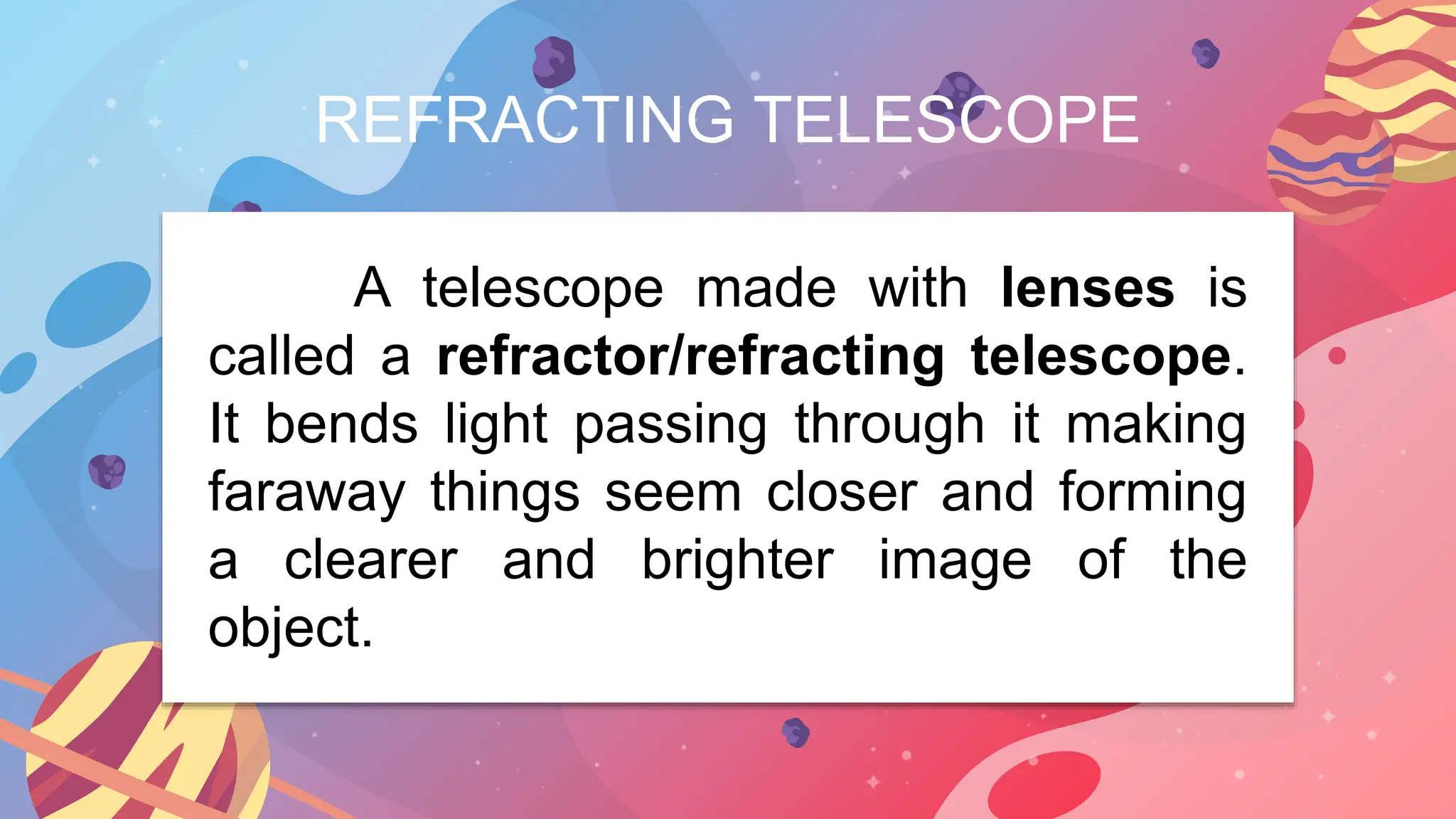 REFRACTING TELESCOPE

A telescope made with lenses is called a refractor/refracting telescope. It bends light passing through it making faraway things seem closer and forming a clearer and brighter image of the object.